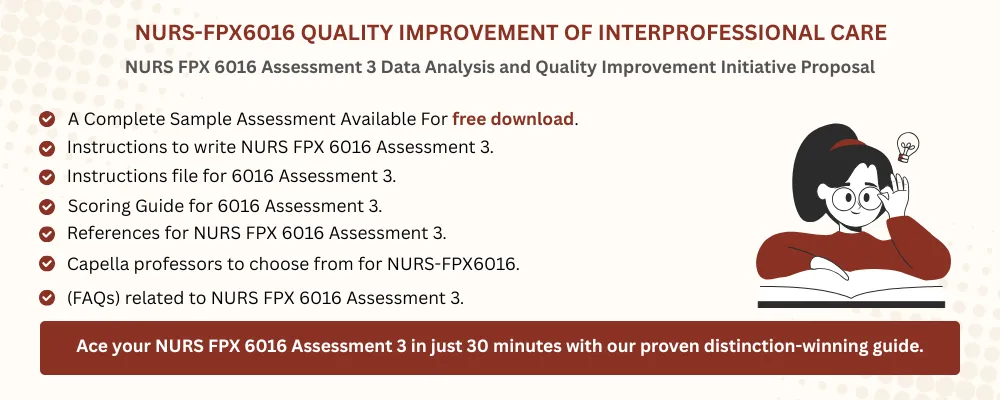 NURS-FPX6016 QUALITY IMPROVEMENT OF INTERPROFESSIONAL CARE

NURS FPX 6016 Assessment 3 Data Analysis and Quality Improvement Initiative Proposal

A Complete Sample Assessment Available For free download.
Instructions to write NURS FPX 6016 Assessment 3.
Instructions file for 6016 Assessment 3.
Scoring Guide for 6016 Assessment 3.
References for NURS FPX 6016 Assessment 3.
Capella professors to choose from for NURS-FPX6016.
(FAQs) related to NURS FPX 6016 Assessment 3.

Ace your NURS FPX 6016 Assessment 3 in just 30 minutes with our proven distinction-winning guide.